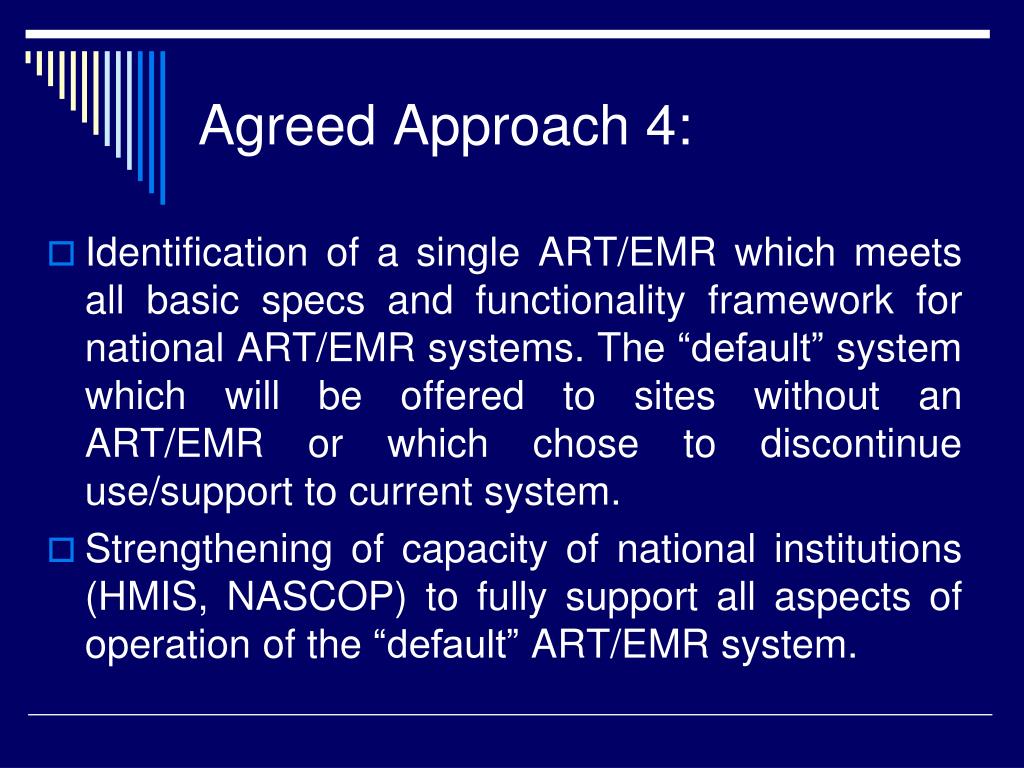 Agreed Approach 4:

Identification of a single ART/EMR which meets all basic specs and functionality framework for national ART/EMR systems. The “default” system which will be offered to sites without an ART/EMR or which chose to discontinue use/support to current system.

Strengthening of capacity of national institutions (HMIS, NASCOP) to fully support all aspects of operation of the “default” ART/EMR system.